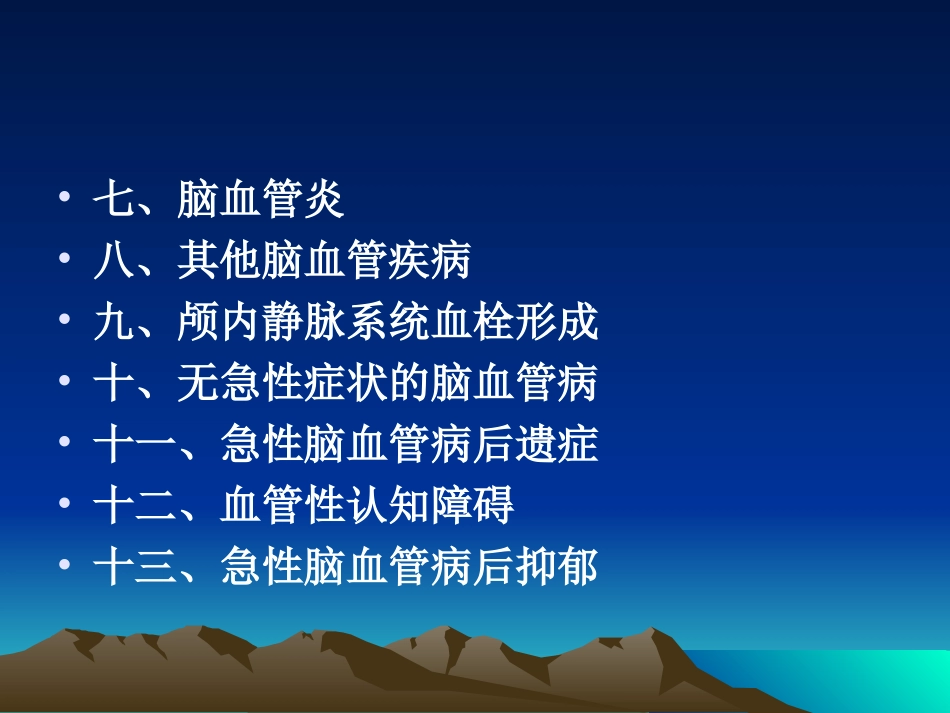 • 七、脑血管炎
• 八、其他脑血管疾病
• 九、颅内静脉系统血栓形成
• 十、无急性症状的脑血管病
• 十一、急性脑血管病后遗症
• 十二、血管性认知障碍
• 十三、急性脑血管病后抑郁